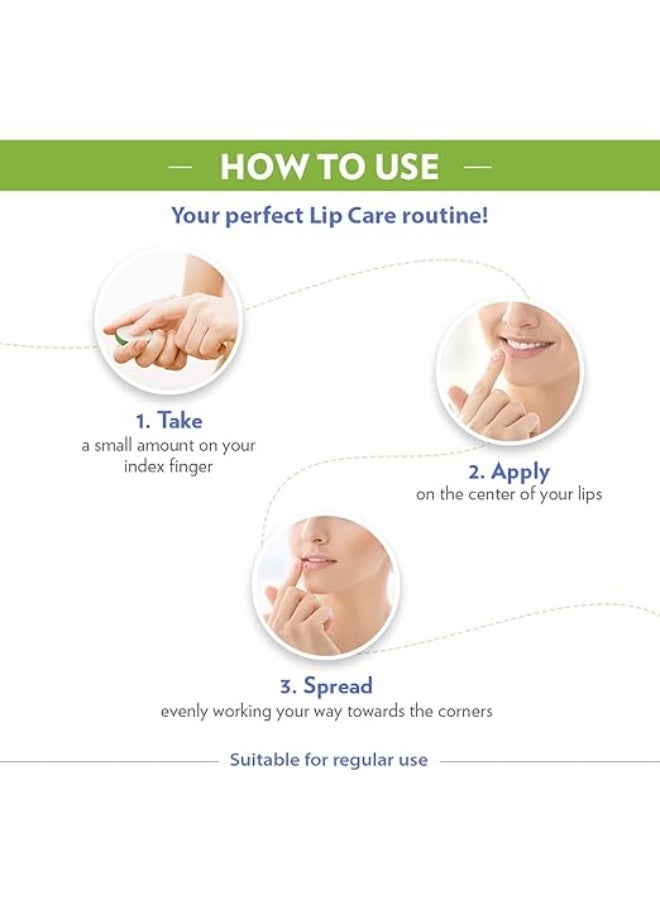 — HOW TO USE —

Your perfect Lip Care routine!

1. Take
a small amount on your index finger

2. Apply
on the center of your lips

3. Spread
evenly working your way towards the corners

Suitable for regular use